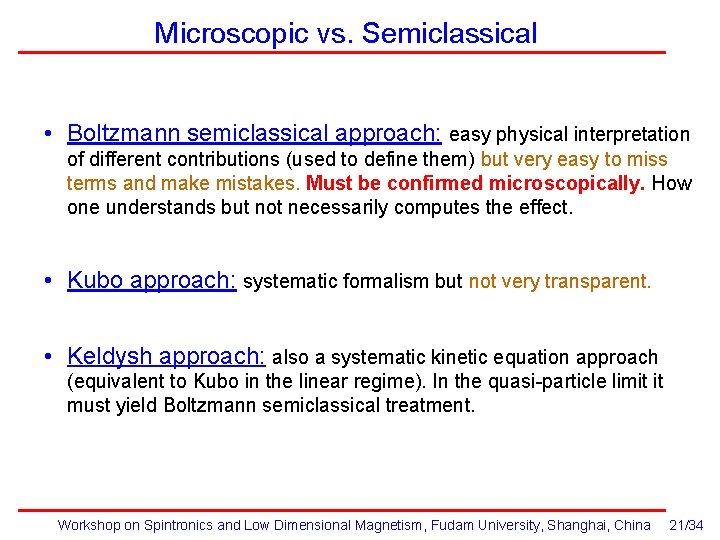 Microscopic vs. Semiclassical

• Boltzmann semiclassical approach: easy physical interpretation of different contributions (used to define them) but very easy to miss terms and make mistakes. Must be confirmed microscopically. How one understands but not necessarily computes the effect.

• Kubo approach: systematic formalism but not very transparent.

• Keldysh approach: also a systematic kinetic equation approach (equivalent to Kubo in the linear regime). In the quasi-particle limit it must yield Boltzmann semiclassical treatment.

Workshop on Spintronics and Low Dimensional Magnetism, Fudam University, Shanghai, China 21/34